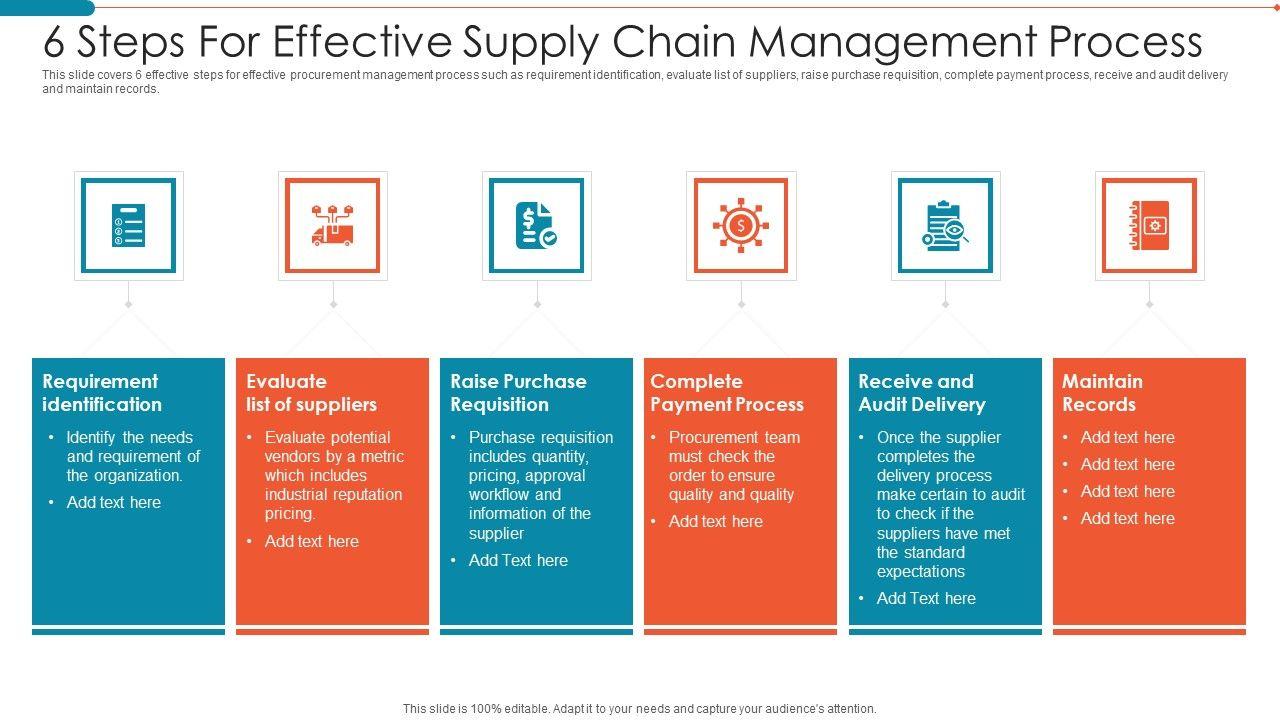 6 Steps For Effective Supply Chain Management Process

This slide covers 6 effective steps for effective procurement management process such as requirement identification, evaluate list of suppliers, raise purchase requisition, complete payment process, receive and audit delivery and maintain records.

Requirement identification
• Identify the needs and requirement of the organization.
• Add text here

Evaluate list of suppliers
• Evaluate potential vendors by a metric which includes industrial reputation pricing.
• Add text here

Raise Purchase Requisition
• Purchase requisition includes quantity, pricing, approval workflow and information of the supplier
• Add Text here

Complete Payment Process
• Procurement team must check the order to ensure quality and quality
• Add text here

Receive and Audit Delivery
• Once the supplier completes the delivery process make certain to audit to check if the suppliers have met the standard expectations
• Add Text here

Maintain Records
• Add text here
• Add text here
• Add text here
• Add text here

This slide is 100% editable. Adapt it to your needs and capture your audience's attention.